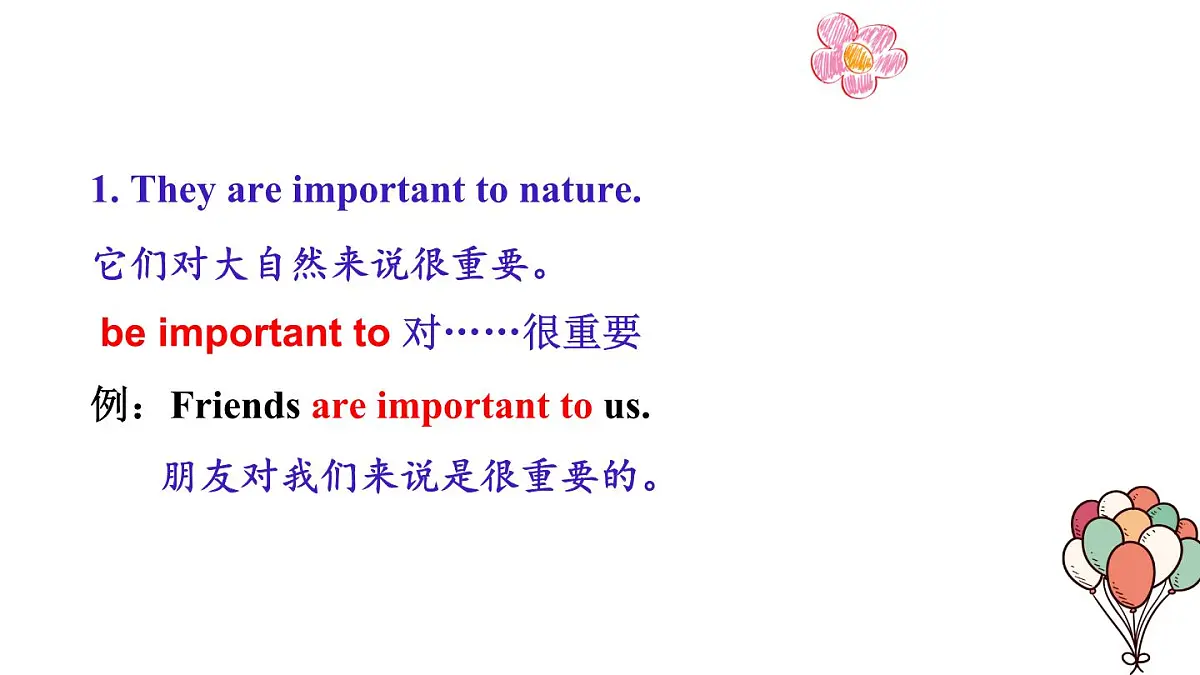 1. They are important to nature.

它们对大自然来说很重要。

be important to 对……很重要

例：Friends are important to us.

朋友对我们来说是很重要的。